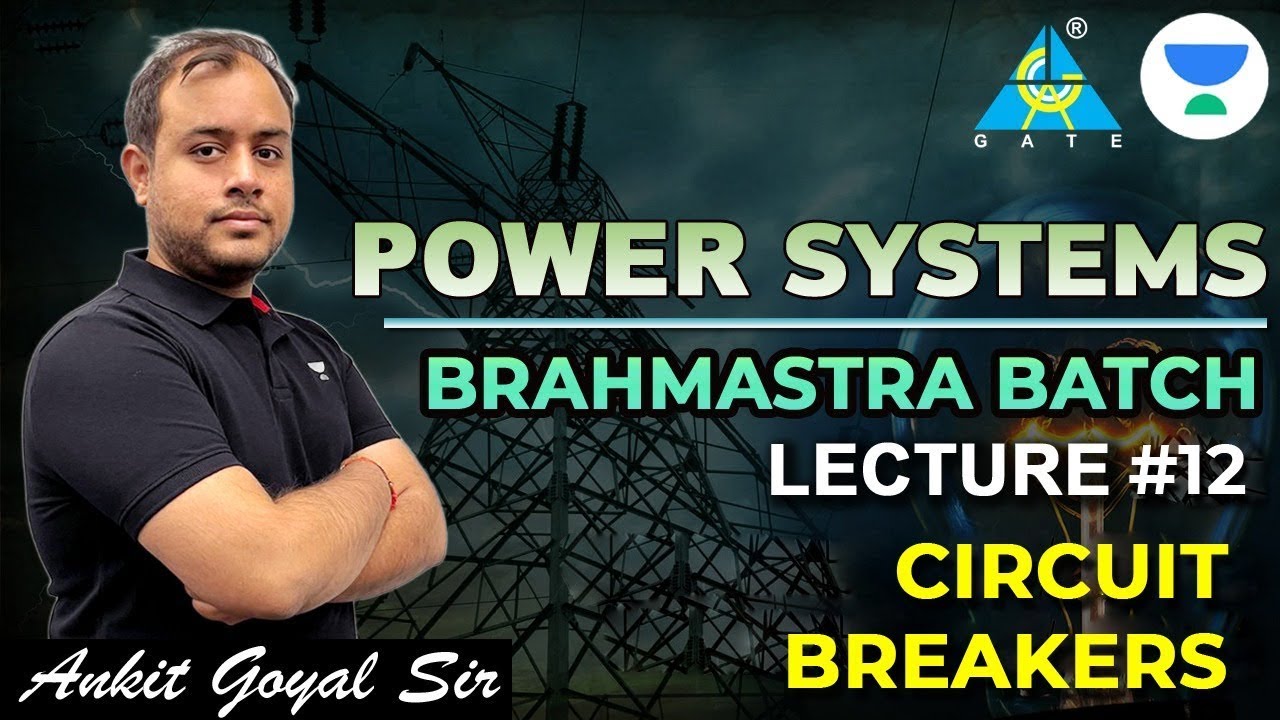 GATE

POWER SYSTEMS

BRAHMASTRA BATCH

LECTURE #12

CIRCUIT BREAKERS

Ankit Goyal Sir